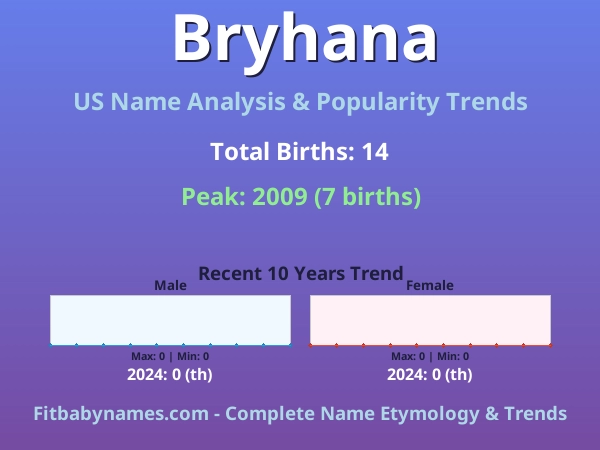 Bryhana

US Name Analysis & Popularity Trends

Total Births: 14

Peak: 2009 (7 births)

Recent 10 Years Trend

Male

Max: 0 | Min: 0

2024: 0 (th)

Female

Max: 0 | Min: 0

2024: 0 (th)

Fitbabynames.com - Complete Name Etymology & Trends